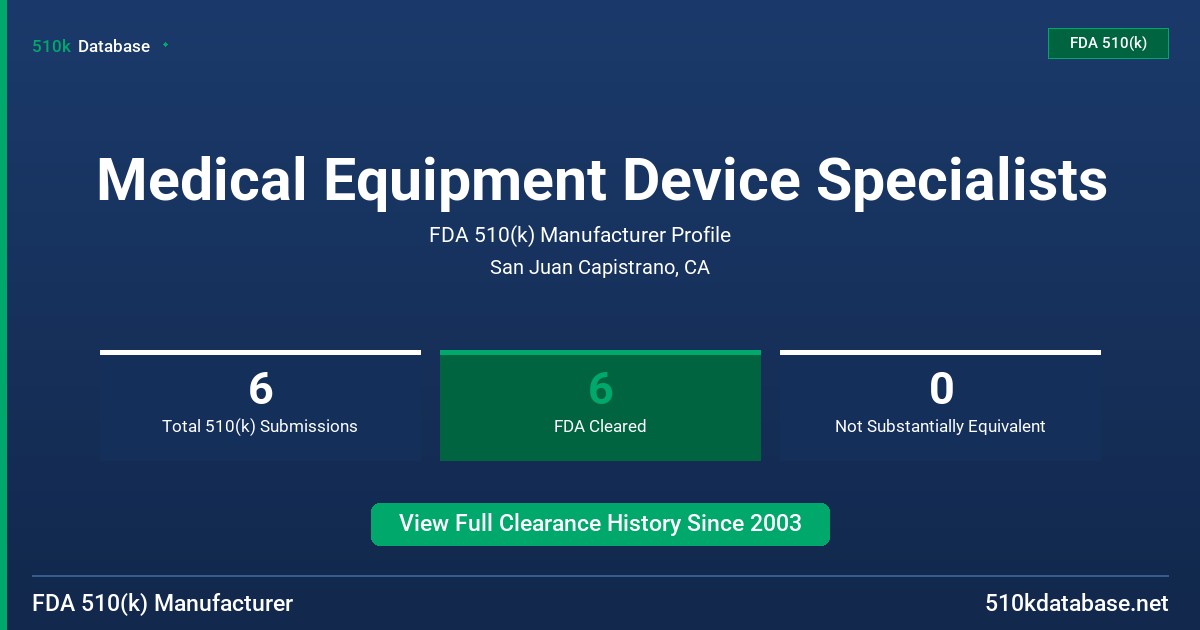 510k Database

FDA 510(k)

Medical Equipment Device Specialists

FDA 510(k) Manufacturer Profile

San Juan Capistrano, CA

6
Total 510(k) Submissions

6
FDA Cleared

0
Not Substantially Equivalent

View Full Clearance History Since 2003

FDA 510(k) Manufacturer

510kdatabase.net